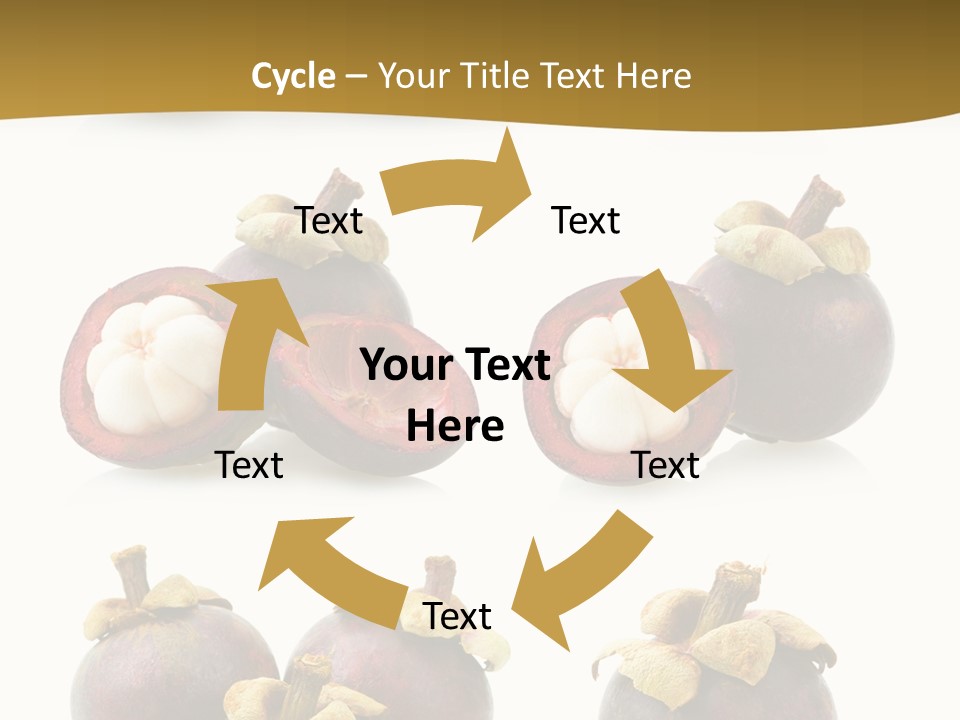 Cycle – Your Title Text Here

Text

Text

Your Text Here

Text

Text

Text